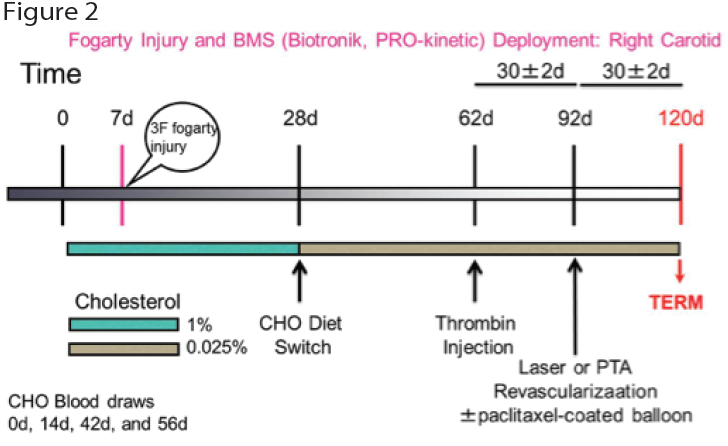 Figure 2

Fogarty Injury and BMS (Biotronik, PRO-kinetic) Deployment: Right Carotid

Time

30±2d 30±2d

0 7d 28d 62d 92d 120d

3F fogarty injury

Cholesterol
1%
0.025%

CHO Diet Switch

Thrombin Injection

Laser or PTA Revascularizaation ±paclitaxel-coated balloon

TERM

CHO Blood draws
0d, 14d, 42d, and 56d